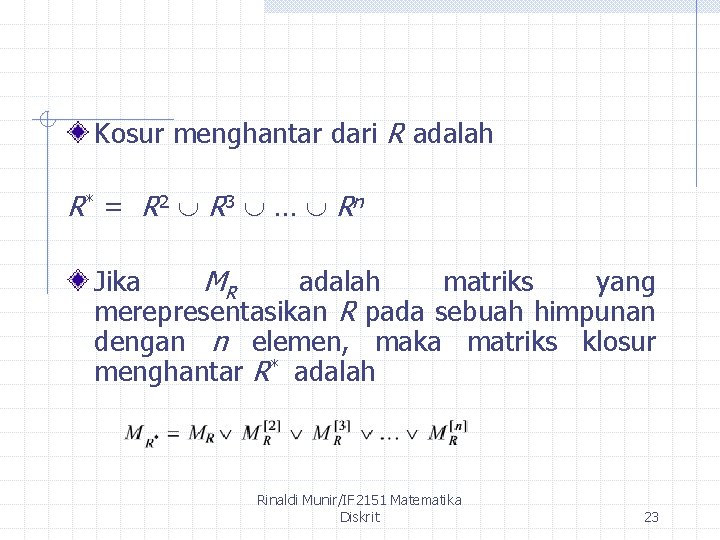 Kosur menghantar dari $R$ adalah

$R^* = R^2 \cup R^3 \cup \ldots \cup R^n$

Jika $M_R$ adalah matriks yang merepresentasikan $R$ pada sebuah himpunan dengan $n$ elemen, maka matriks klosur menghantar $R^*$ adalah

$M_{R^*} = M_R \vee M_R^{[2]} \vee M_R^{[3]} \vee \ldots \vee M_R^{[n]}$

Rinaldi Munir/IF2151 Matematika Diskrit

23